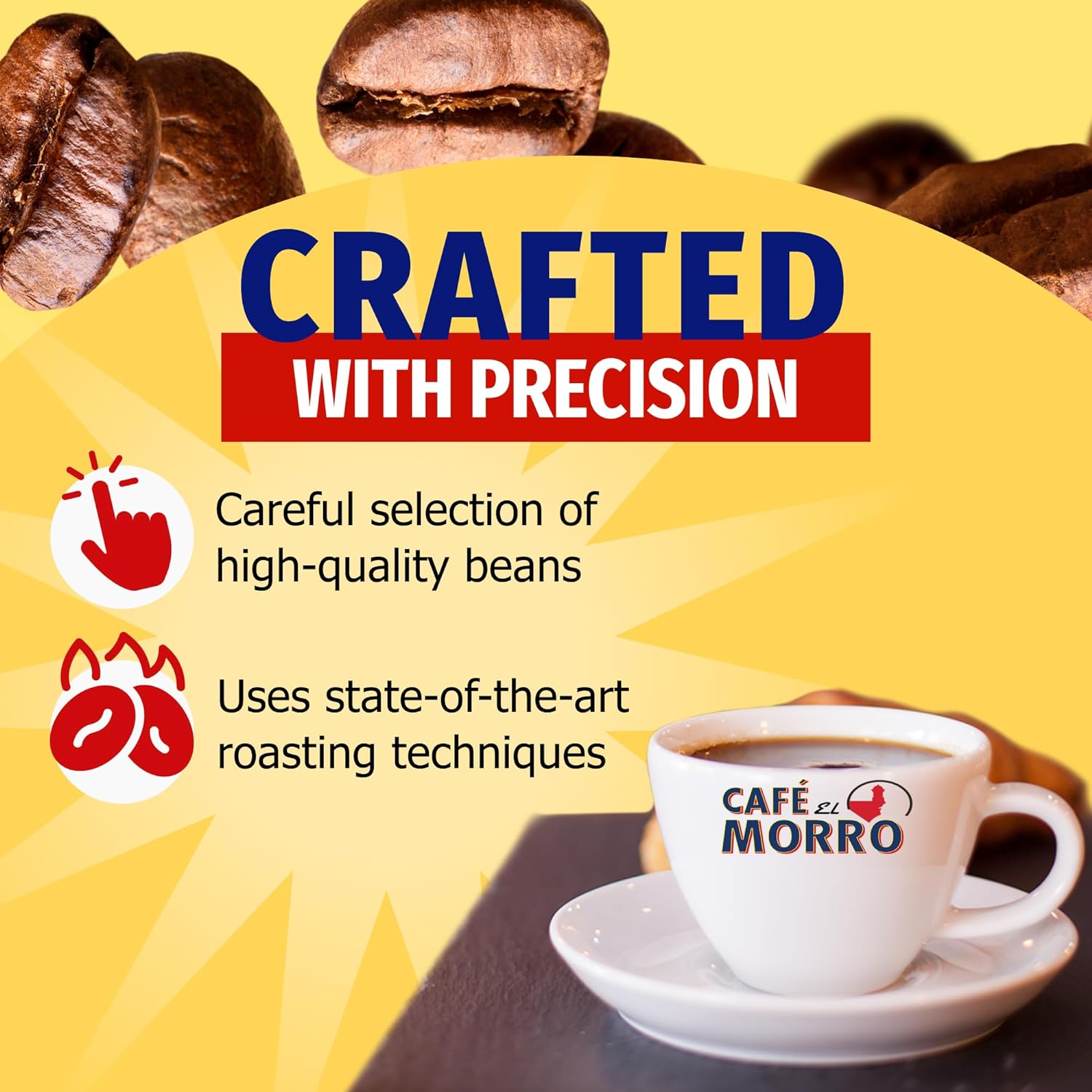 CRAFTED
WITH PRECISION

Careful selection of high-quality beans

Uses state-of-the-art roasting techniques

CAFÉ EL MORRO